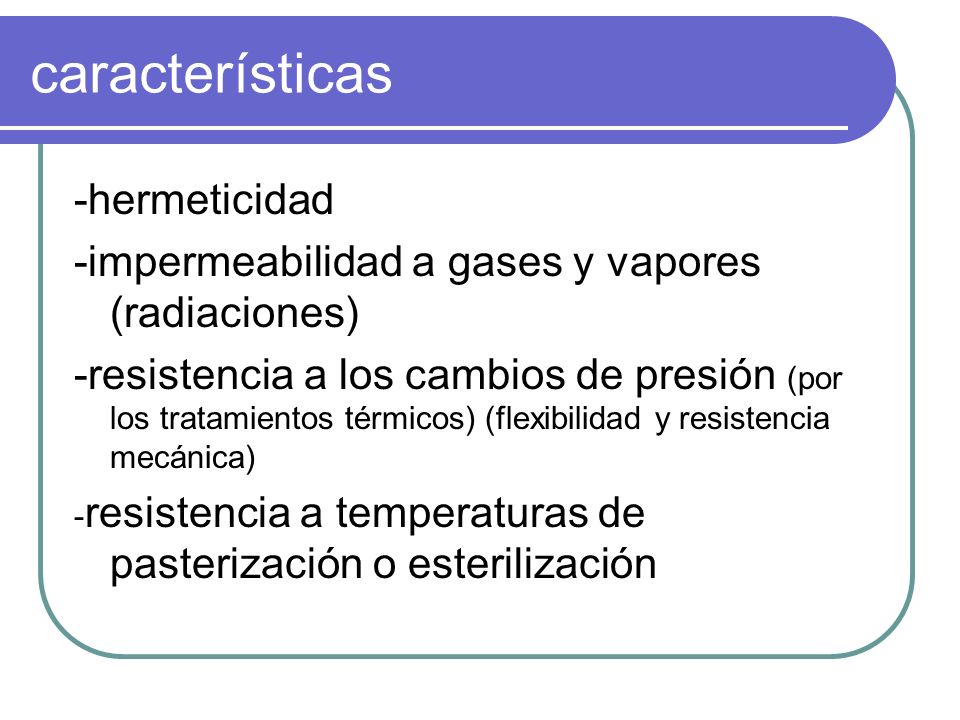 características

-hermeticidad

-impermeabilidad a gases y vapores (radiaciones)

-resistencia a los cambios de presión (por los tratamientos térmicos) (flexibilidad y resistencia mecánica)

-resistencia a temperaturas de pasterización o esterilización